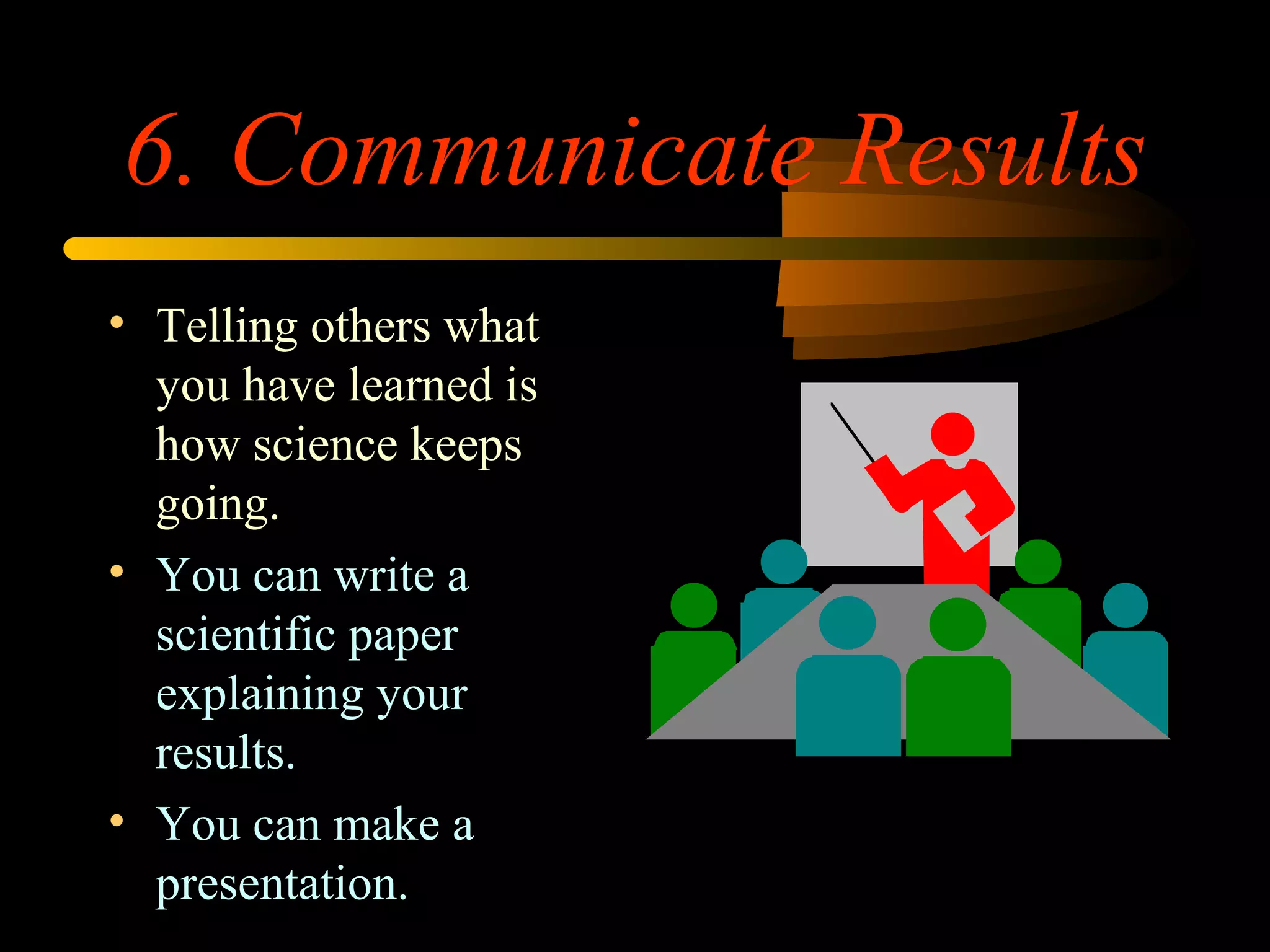 6. Communicate Results

• Telling others what you have learned is how science keeps going.

• You can write a scientific paper explaining your results.

• You can make a presentation.